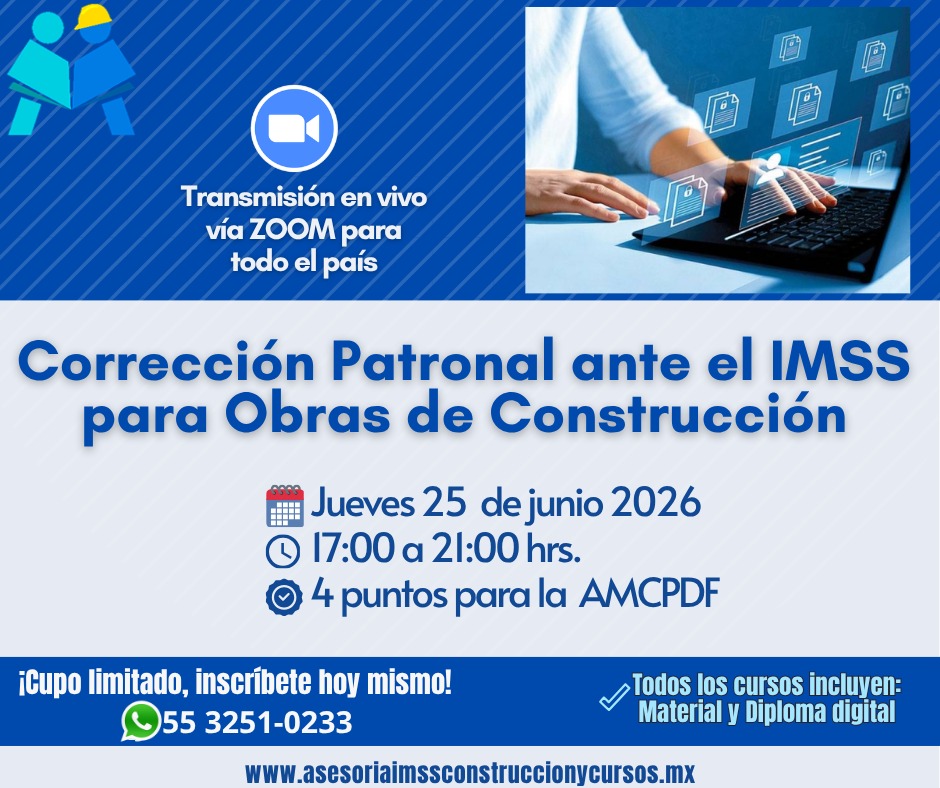 Transmisión en vivo vía ZOOM para todo el país

Corrección Patronal ante el IMSS para Obras de Construcción

Jueves 25 de junio 2026
17:00 a 21:00 hrs.
4 puntos para la AMCPDF

¡Cupo limitado, inscríbete hoy mismo!
55 3251-0233

Todos los cursos incluyen: Material y Diploma digital

www.asesoriaimssconstruccionycursos.mx